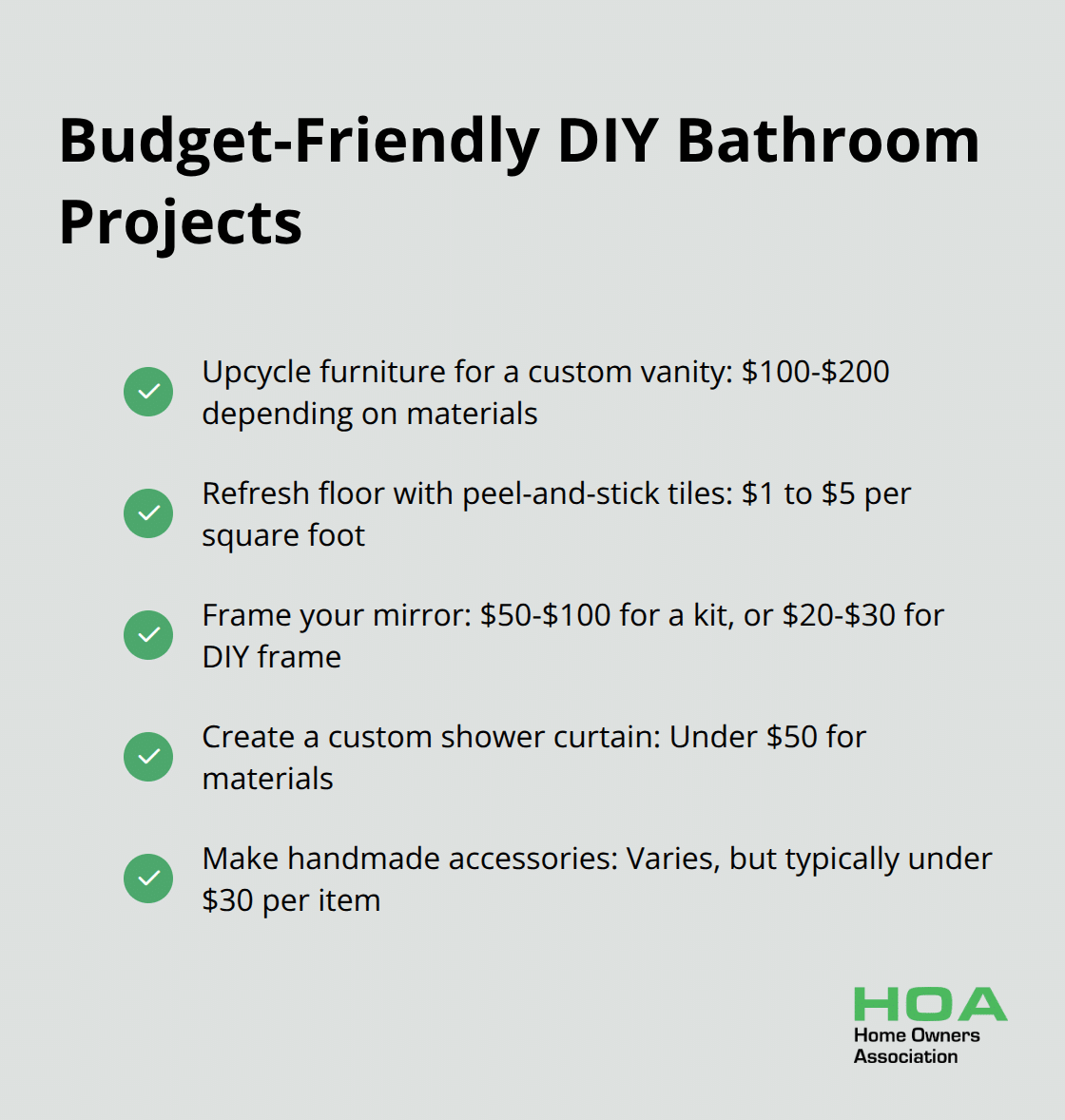 Budget-Friendly DIY Bathroom Projects

Upcycle furniture for a custom vanity: \$100-\$200 depending on materials

Refresh floor with peel-and-stick tiles: \$1 to \$5 per square foot

Frame your mirror: \$50-\$100 for a kit, or \$20-\$30 for DIY frame

Create a custom shower curtain: Under \$50 for materials

Make handmade accessories: Varies, but typically under \$30 per item

HOA
Home Owners Association